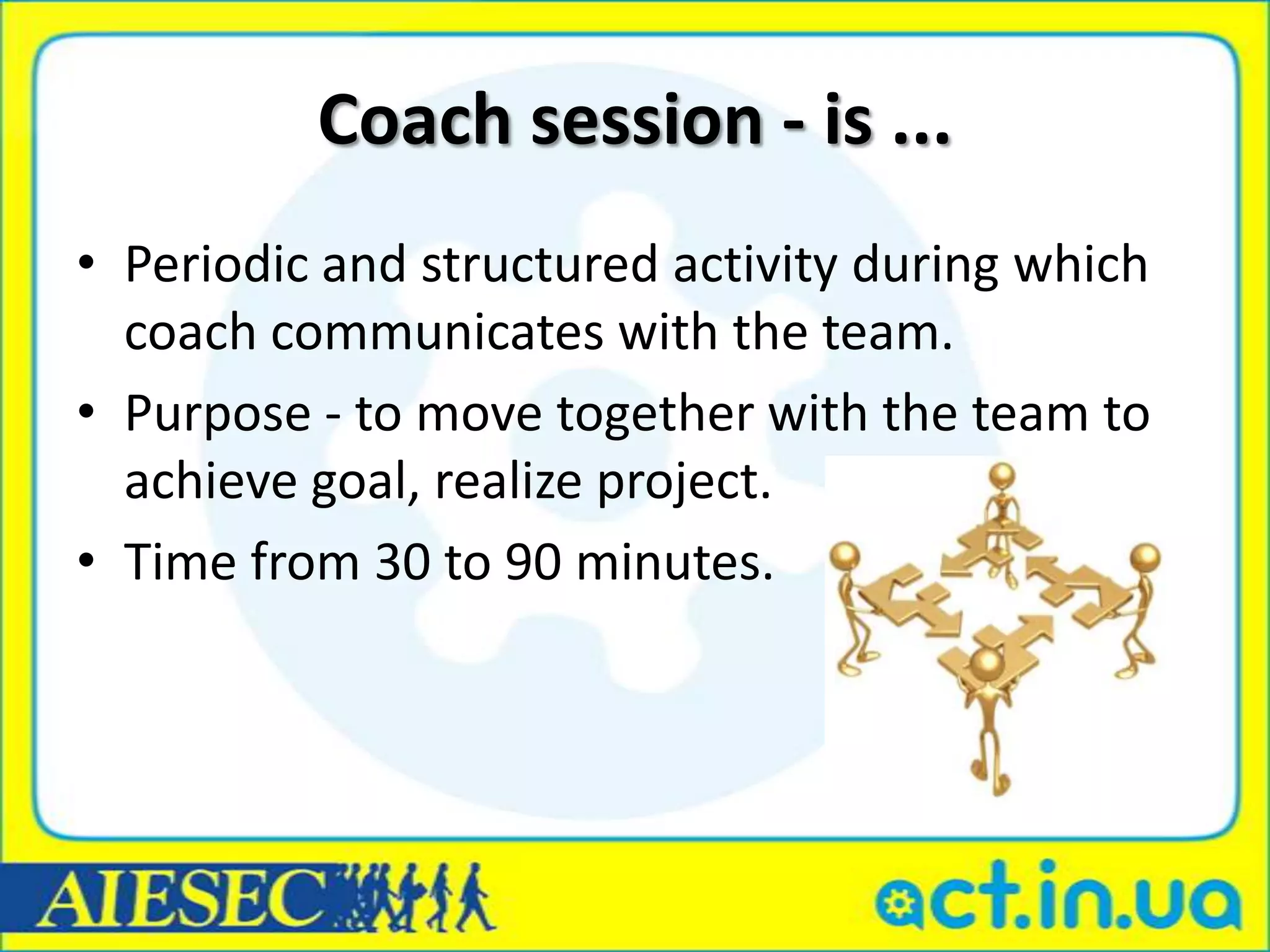 Coach session - is ...

• Periodic and structured activity during which coach communicates with the team.

• Purpose - to move together with the team to achieve goal, realize project.

• Time from 30 to 90 minutes.

AIESEC

act.in.ua